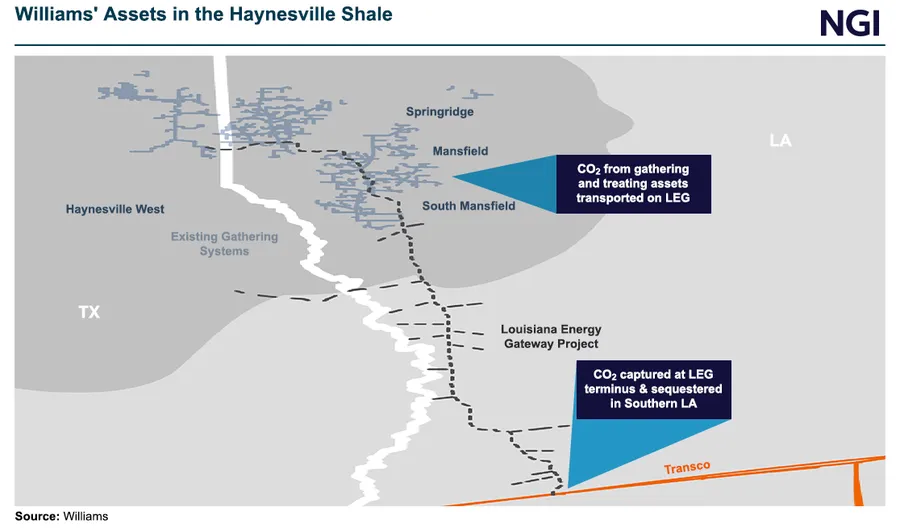 Williams' Assets in the Haynesville Shale

NGI

Springridge

Mansfield

LA

$CO_2$ from gathering and treating assets transported on LEG

Haynesville West

South Mansfield

Existing Gathering Systems

TX

Louisiana Energy Gateway Project

$CO_2$ captured at LEG terminus & sequestered in Southern LA

Transco

Source: Williams